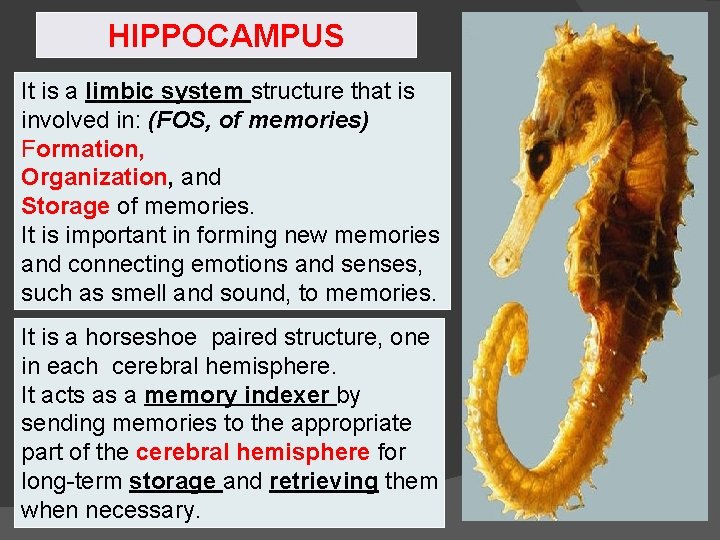 HIPPOCAMPUS

It is a limbic system structure that is involved in: (FOS, of memories)
Formation,
Organization, and
Storage of memories.
It is important in forming new memories and connecting emotions and senses, such as smell and sound, to memories.

It is a horseshoe paired structure, one in each cerebral hemisphere.
It acts as a memory indexer by sending memories to the appropriate part of the cerebral hemisphere for long-term storage and retrieving them when necessary.